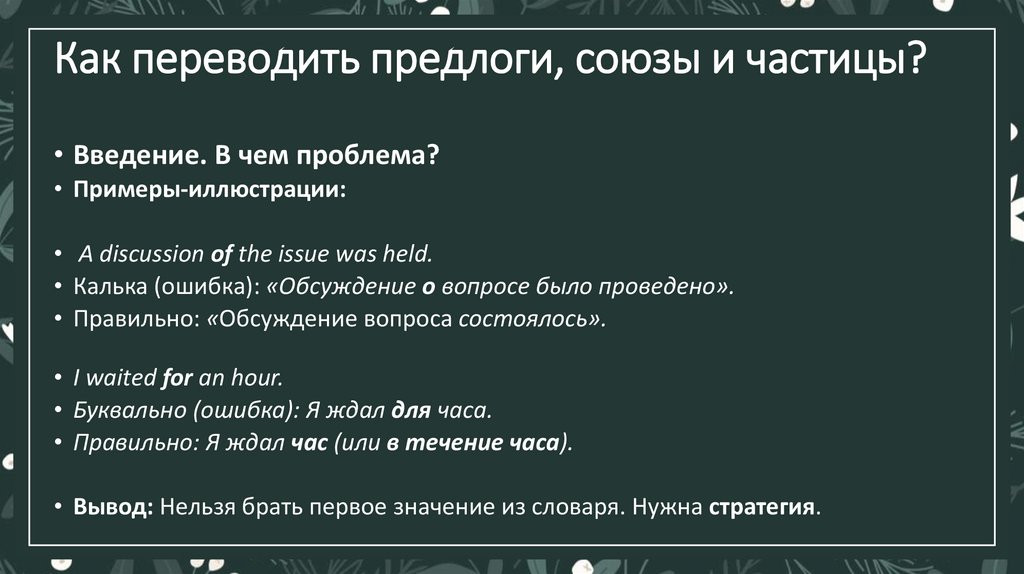 Как переводить предлоги, союзы и частицы?

• Введение. В чем проблема?
• Примеры-иллюстрации:

• A discussion of the issue was held.
• Калька (ошибка): «Обсуждение о вопросе было проведено».
• Правильно: «Обсуждение вопроса состоялось».

• I waited for an hour.
• Буквально (ошибка): Я ждал для часа.
• Правильно: Я ждал час (или в течение часа).

• Вывод: Нельзя брать первое значение из словаря. Нужна стратегия.